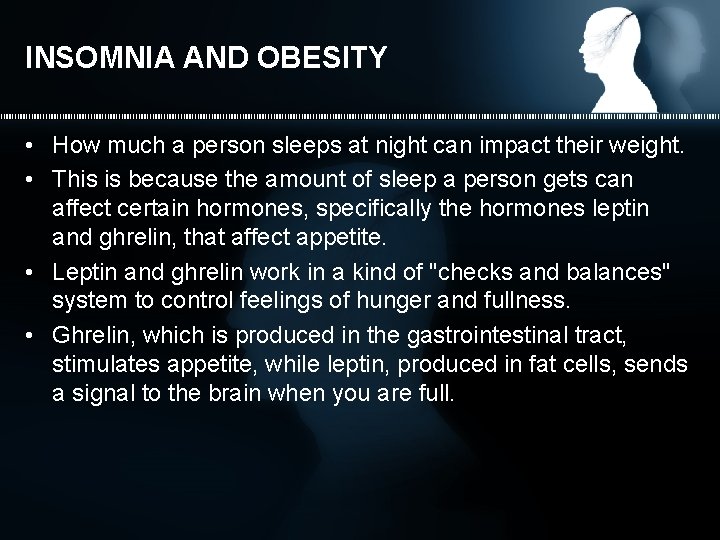 INSOMNIA AND OBESITY

• How much a person sleeps at night can impact their weight.
• This is because the amount of sleep a person gets can affect certain hormones, specifically the hormones leptin and ghrelin, that affect appetite.
• Leptin and ghrelin work in a kind of "checks and balances" system to control feelings of hunger and fullness.
• Ghrelin, which is produced in the gastrointestinal tract, stimulates appetite, while leptin, produced in fat cells, sends a signal to the brain when you are full.